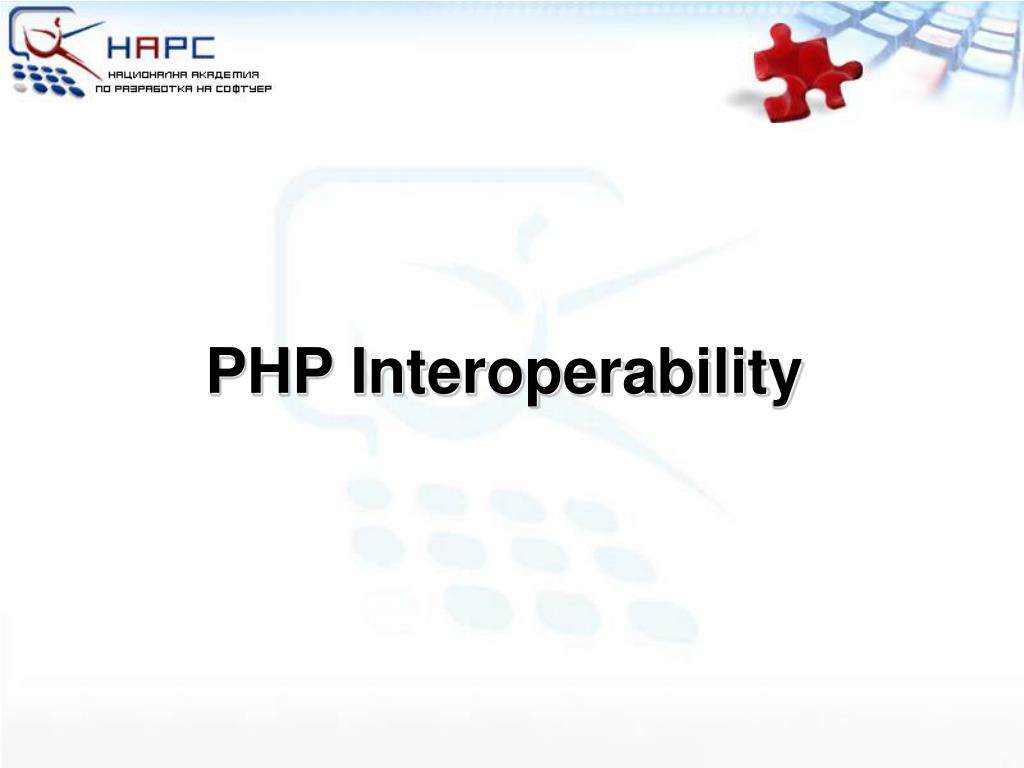 НАРС
НАЦИОНАЛНА АКАДЕМИЯ
ПО РАЗРАБОТКА НА СОФТУЕР

PHP Interoperability